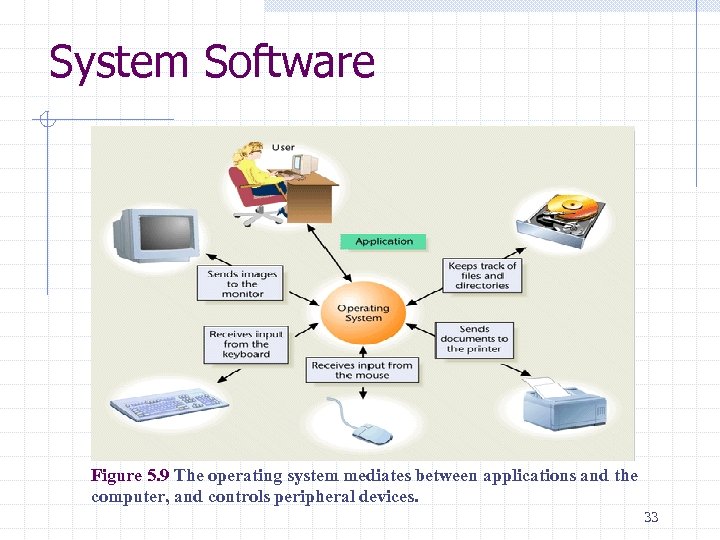 System Software

User

Application

Sends images to the monitor

Keeps track of files and directories

Operating System

Receives input from the keyboard

Sends documents to the printer

Receives input from the mouse

Figure 5.9 The operating system mediates between applications and the computer, and controls peripheral devices.

33